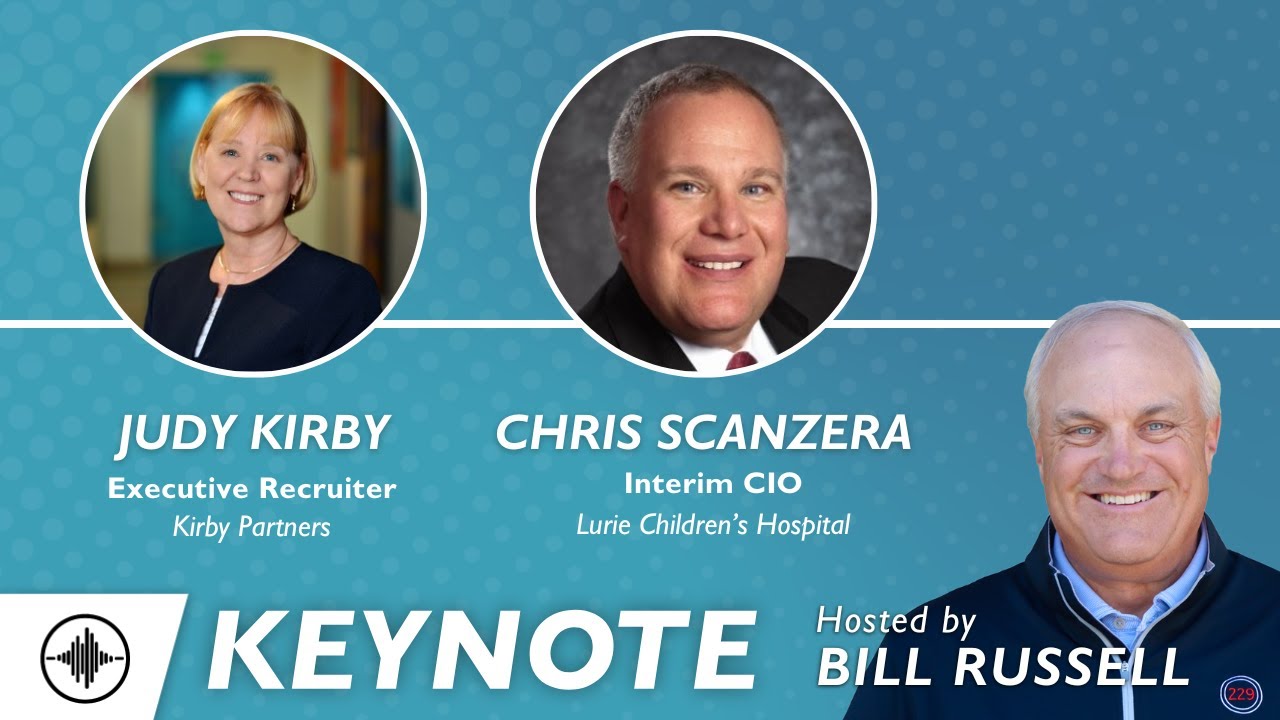 JUDY KIRBY
Executive Recruiter
Kirby Partners

CHRIS SCANZERA
Interim CIO
Lurie Children's Hospital

KEYNOTE

Hosted by
BILL RUSSELL

229